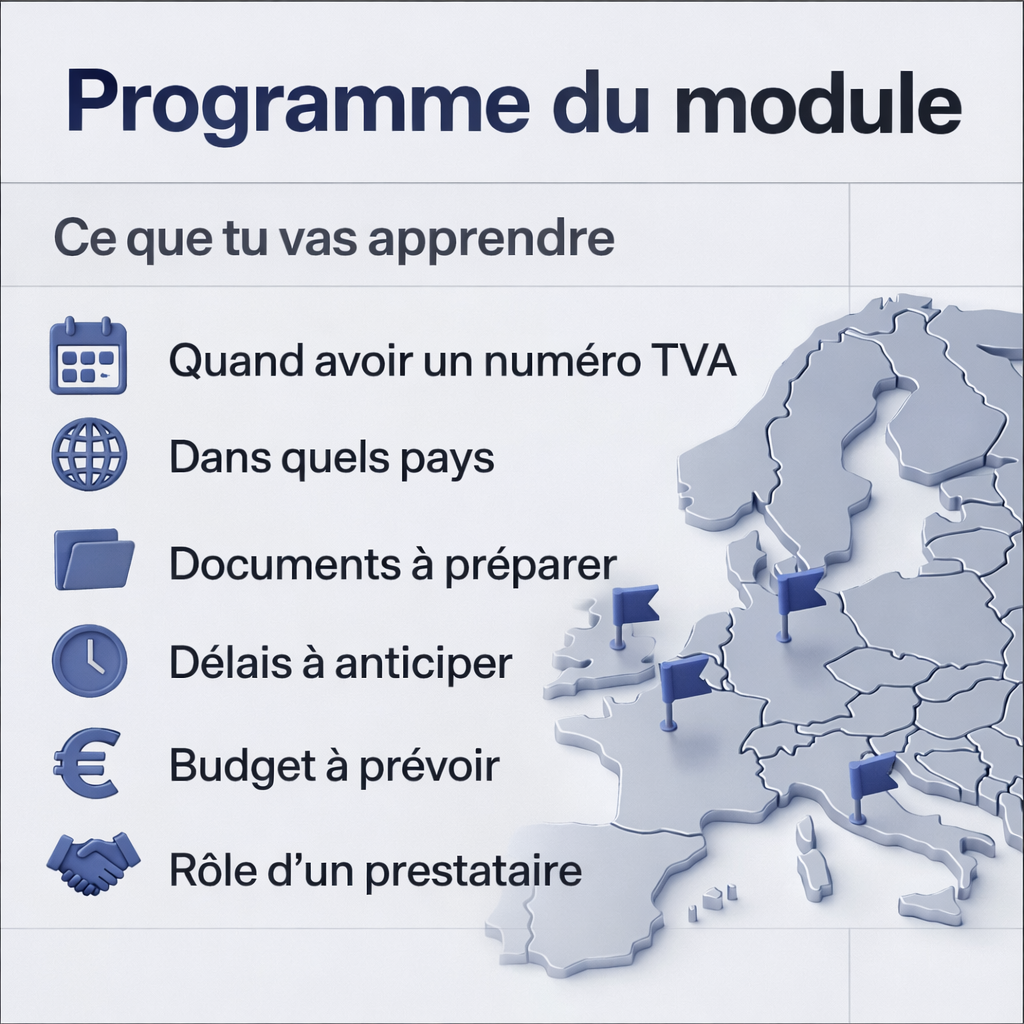 Programme du module

Ce que tu vas apprendre

Quand avoir un numéro TVA

Dans quels pays

Documents à préparer

Délais à anticiper

Budget à prévoir

Rôle d'un prestataire